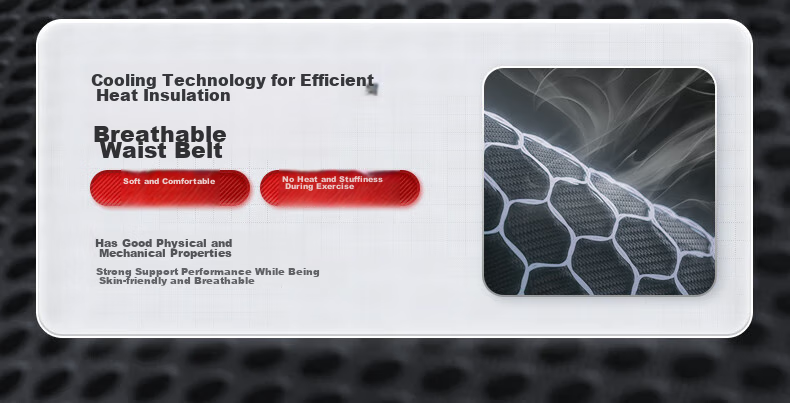 Cooling Technology for Efficient Heat Insulation

Breathable Waist Belt

Soft and Comfortable

No Heat and Stuffiness During Exercise

Has Good Physical and Mechanical Properties

Strong Support Performance While Being Skin-friendly and Breathable